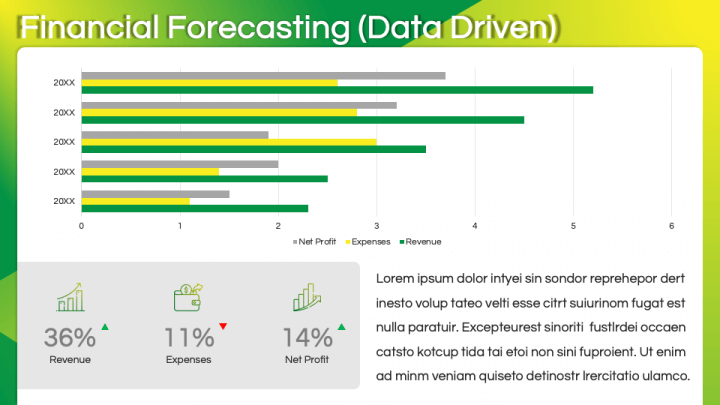 Financial Forecasting (Data Driven)

20XX
20XX
20XX
20XX
20XX

0 1 2 3 4 5 6

Net Profit Expenses Revenue

36%
Revenue

11%
Expenses

14%
Net Profit

Lorem ipsum dolor intyei sin sondor reprehepor dert inesto volup tateo velti esse citrt suiurinom fugat est nulla paratuir. Excepteurest sinoriti fustlrdei occaen catsto kotcup tida tai etoi non sini fuproient. Ut enim ad minm veniam quiseto detinostr lrercitatio ulamco.